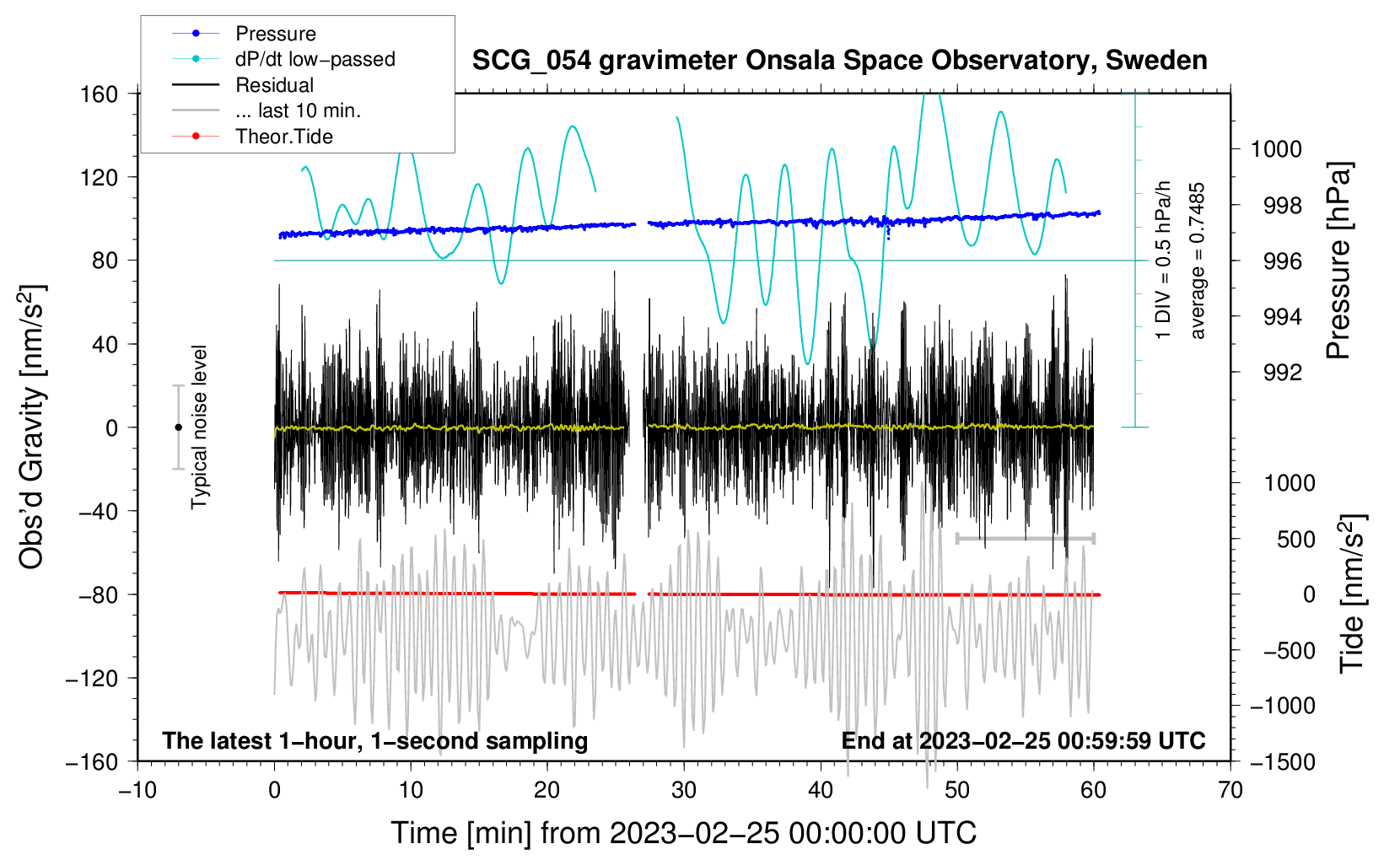 Pressure
dP/dt low−passed
Residual
... last 10 min.
Theor.Tide

SCG_054 gravimeter Onsala Space Observatory, Sweden

160
120
80
40
0
−40
−80
−120
−160

Obs'd Gravity [nm/s$^2$]

Typical noise level

1 DIV = 0.5 hPa/h
average = 0.7485

1000
998
996
994
992

Pressure [hPa]

1000
500
0
−500
−1000
−1500

Tide [nm/s$^2$]

The latest 1−hour, 1−second sampling
End at 2023−02−25 00:59:59 UTC

−10
0
10
20
30
40
50
60
70

Time [min] from 2023−02−25 00:00:00 UTC